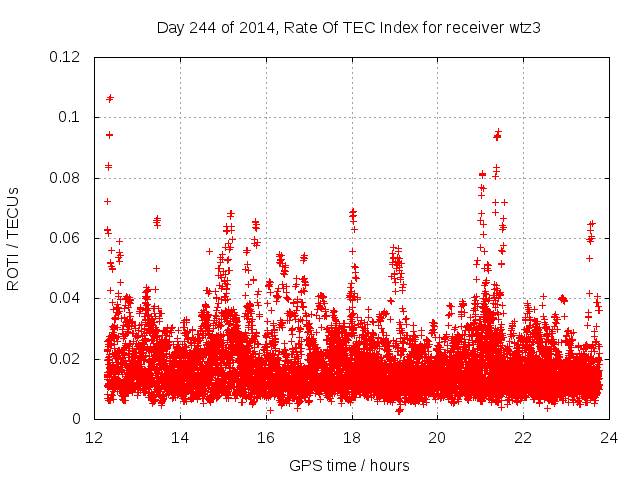 Day 244 of 2014, Rate Of TEC Index for receiver wtz3

ROTI / TECUs

0.12
0.1
0.08
0.06
0.04
0.02
0

12
14
16
18
20
22
24

GPS time / hours